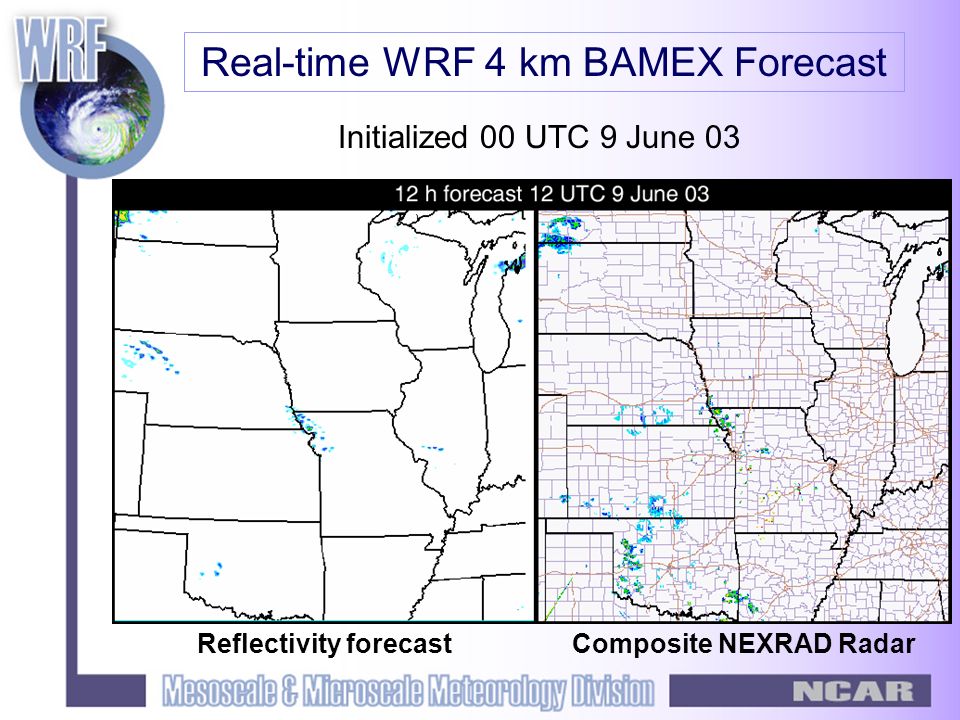 WRF

Real-time WRF 4 km BAMEX Forecast

Initialized 00 UTC 9 June 03

12 h forecast 12 UTC 9 June 03

Reflectivity forecast

Composite NEXRAD Radar

Mesoscale & Microscale Meteorology Division

NCAR